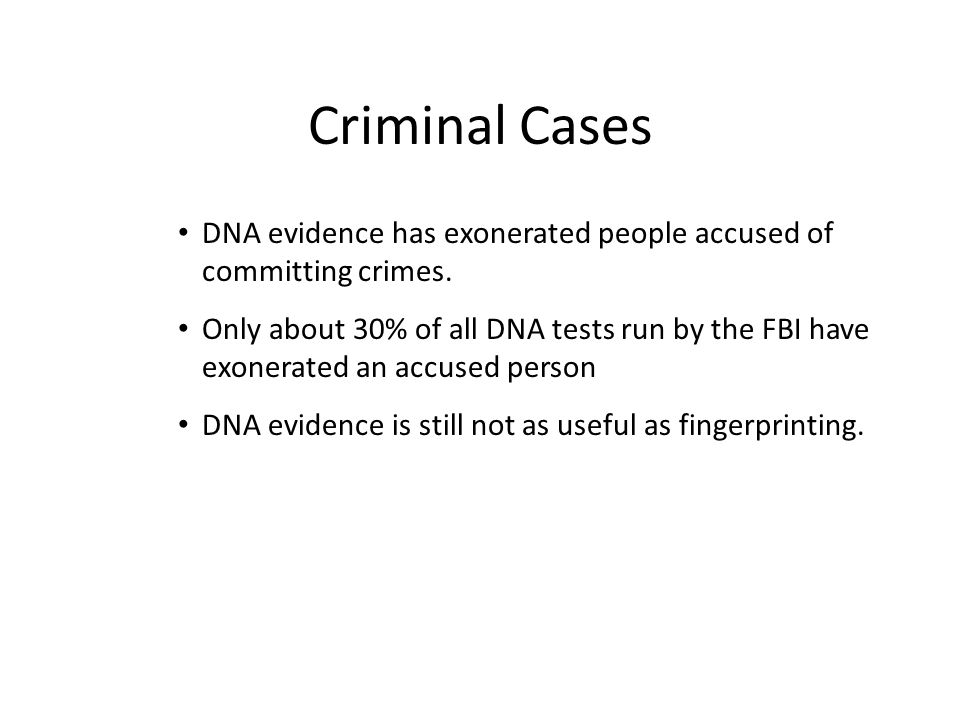 Criminal Cases

• DNA evidence has exonerated people accused of committing crimes.

• Only about 30% of all DNA tests run by the FBI have exonerated an accused person

• DNA evidence is still not as useful as fingerprinting.